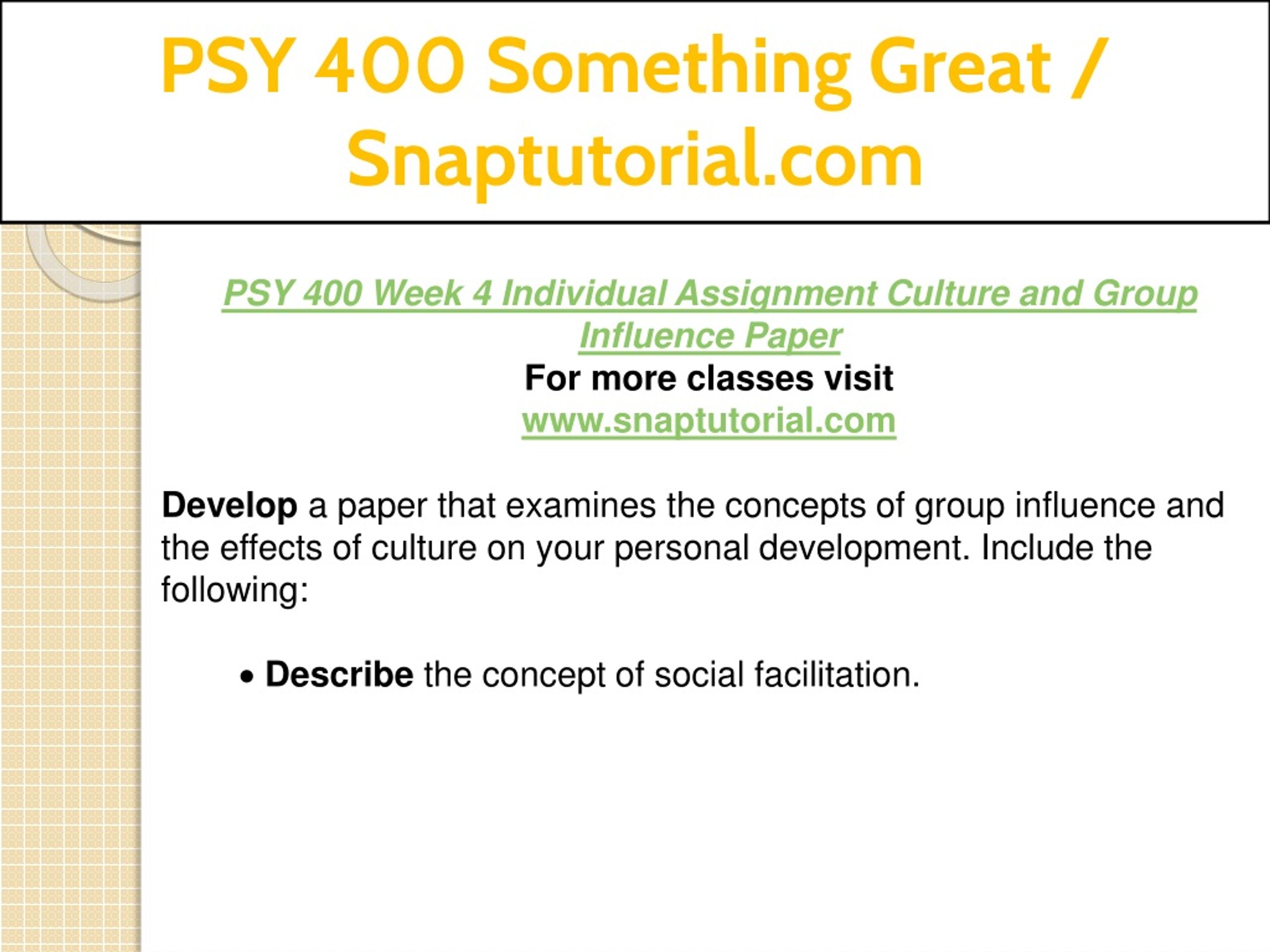 PSY 400 Something Great / Snaptutorial.com

PSY 400 Week 4 Individual Assignment Culture and Group Influence Paper
For more classes visit
www.snaptutorial.com

Develop a paper that examines the concepts of group influence and the effects of culture on your personal development. Include the following:

• Describe the concept of social facilitation.